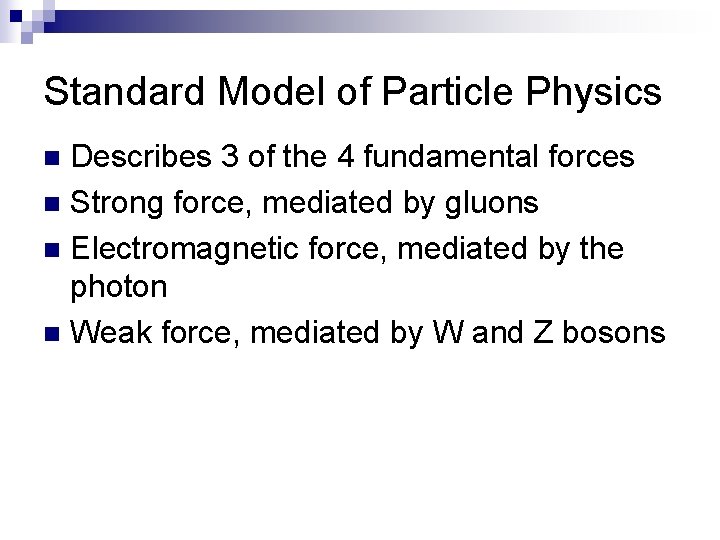 Standard Model of Particle Physics

- Describes 3 of the 4 fundamental forces
- Strong force, mediated by gluons
- Electromagnetic force, mediated by the photon
- Weak force, mediated by W and Z bosons